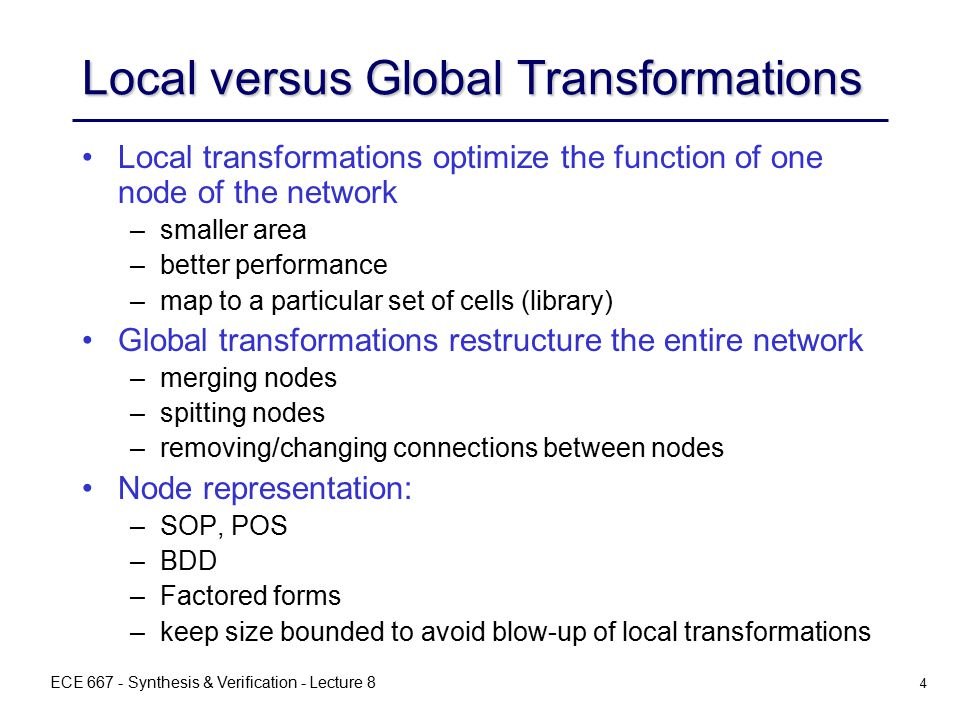 Local versus Global Transformations

• Local transformations optimize the function of one node of the network
– smaller area
– better performance
– map to a particular set of cells (library)

• Global transformations restructure the entire network
– merging nodes
– spitting nodes
– removing/changing connections between nodes

• Node representation:
– SOP, POS
– BDD
– Factored forms
– keep size bounded to avoid blow-up of local transformations

ECE 667 - Synthesis & Verification - Lecture 8

4